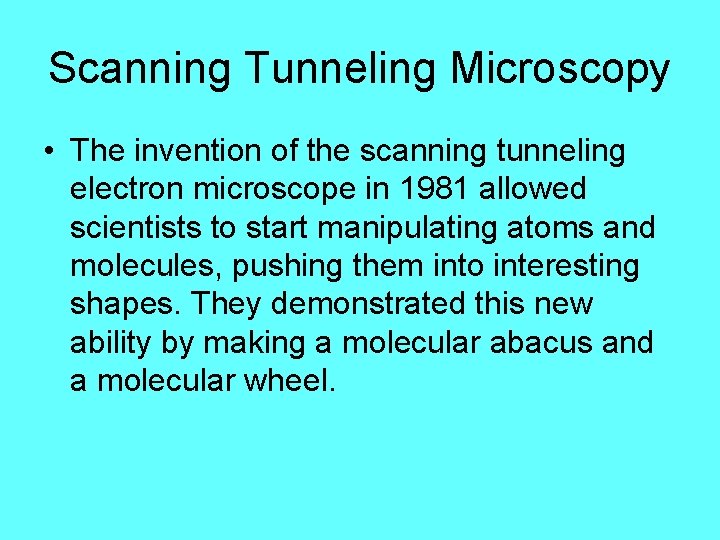 Scanning Tunneling Microscopy

• The invention of the scanning tunneling electron microscope in 1981 allowed scientists to start manipulating atoms and molecules, pushing them into interesting shapes. They demonstrated this new ability by making a molecular abacus and a molecular wheel.